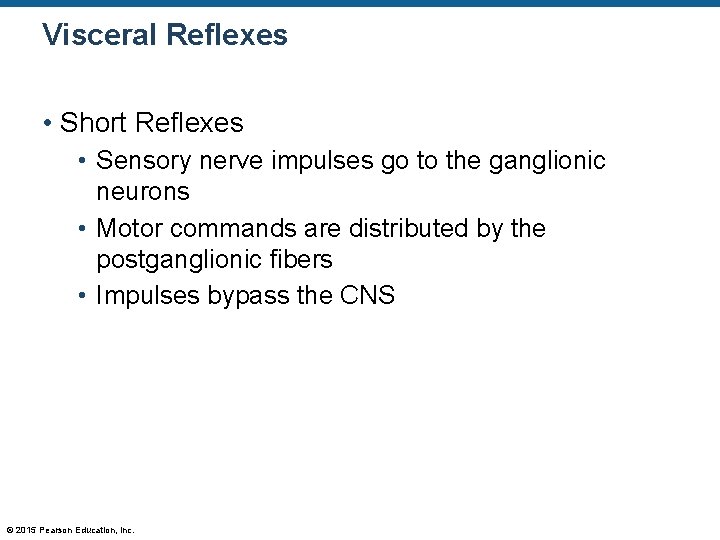 Visceral Reflexes

• Short Reflexes
  • Sensory nerve impulses go to the ganglionic neurons
  • Motor commands are distributed by the postganglionic fibers
  • Impulses bypass the CNS

© 2015 Pearson Education, Inc.